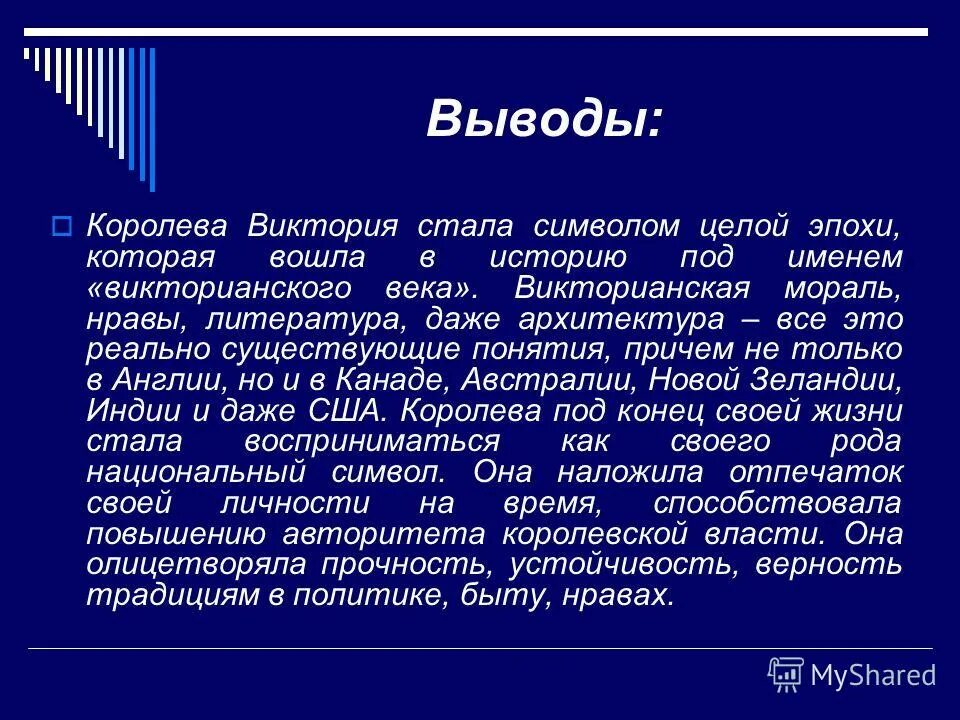 Выводы:

Королева Виктория стала символом целой эпохи, которая вошла в историю под именем «викторианского века». Викторианская мораль, нравы, литература, даже архитектура – все это реально существующие понятия, причем не только в Англии, но и в Канаде, Австралии, Новой Зеландии, Индии и даже США. Королева под конец своей жизни стала восприниматься как своего рода национальный символ. Она наложила отпечаток своей личности на время, способствовала повышению авторитета королевской власти. Она олицетворяла прочность, устойчивость, верность традициям в политике, быту, нравах.

MyShared